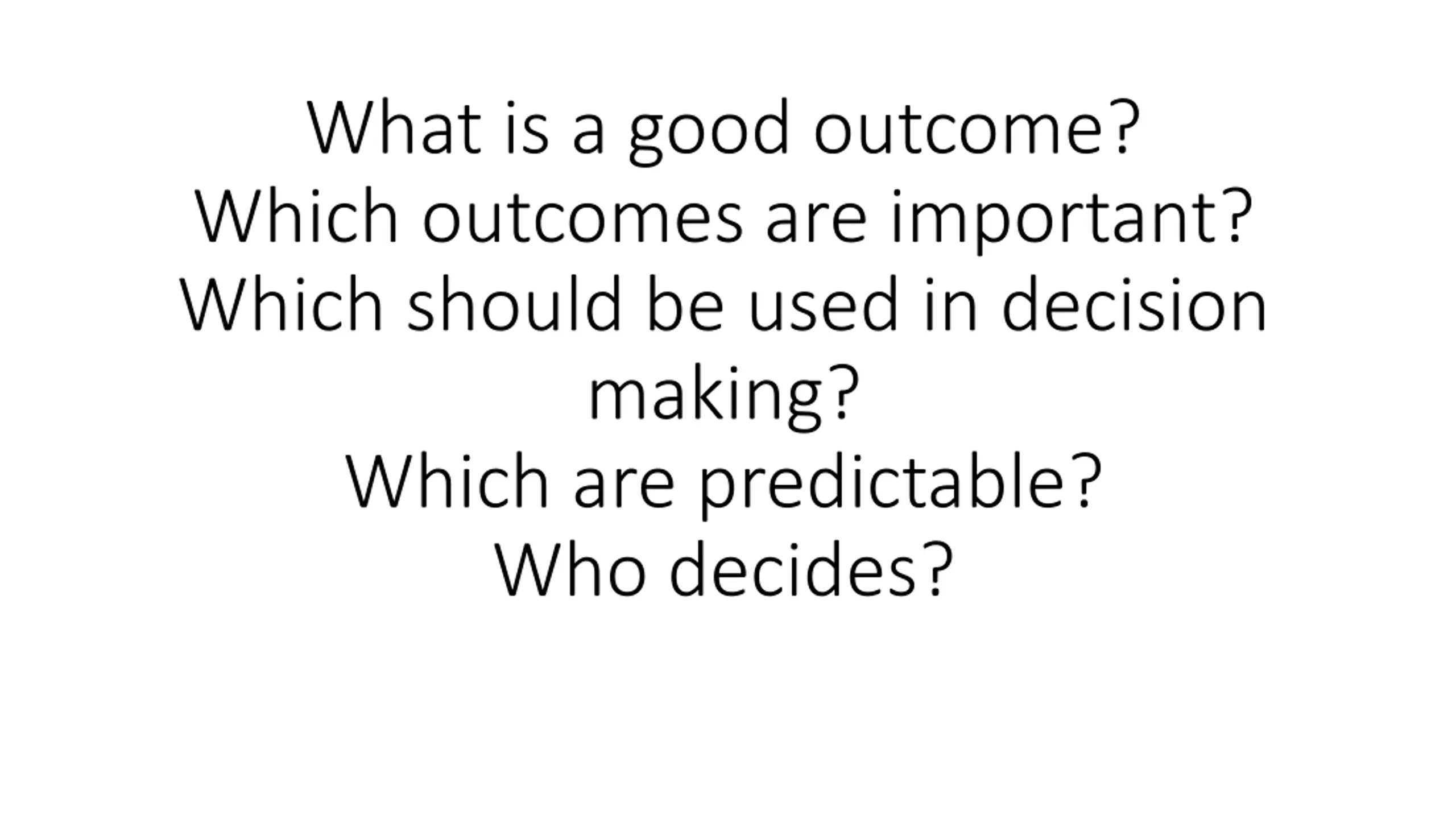 What is a good outcome?
Which outcomes are important?
Which should be used in decision making?
Which are predictable?
Who decides?